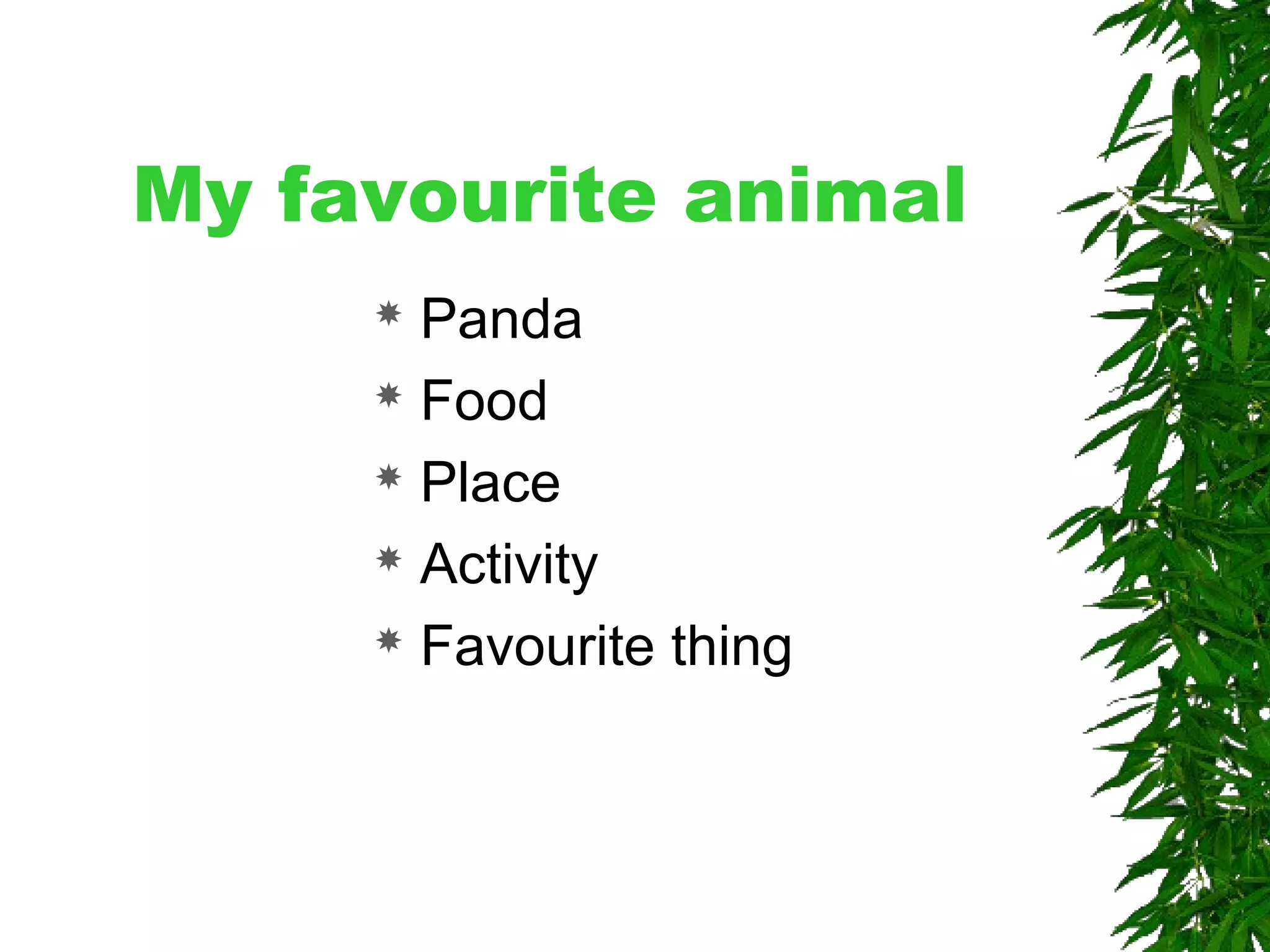 My favourite animal

* Panda
* Food
* Place
* Activity
* Favourite thing